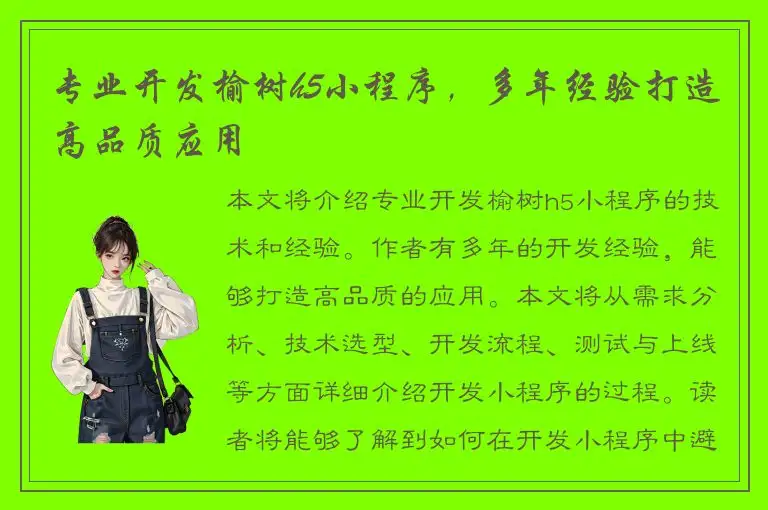 专业开发榆树h5小程序，多年经验打造高品质应用

本文将介绍专业开发榆树h5小程序的技术和经验。作者有多年的开发经验，能够打造高品质的应用。本文将从需求分析、技术选型、开发流程、测试与上线等方面详细介绍开发小程序的过程。读者将能够了解到如何在开发小程序中避